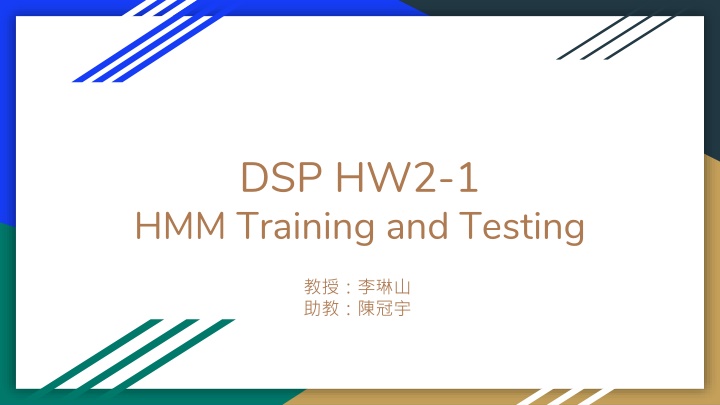 DSP HW2-1
HMM Training and Testing

教授：李琳山
助教：陳冠宇